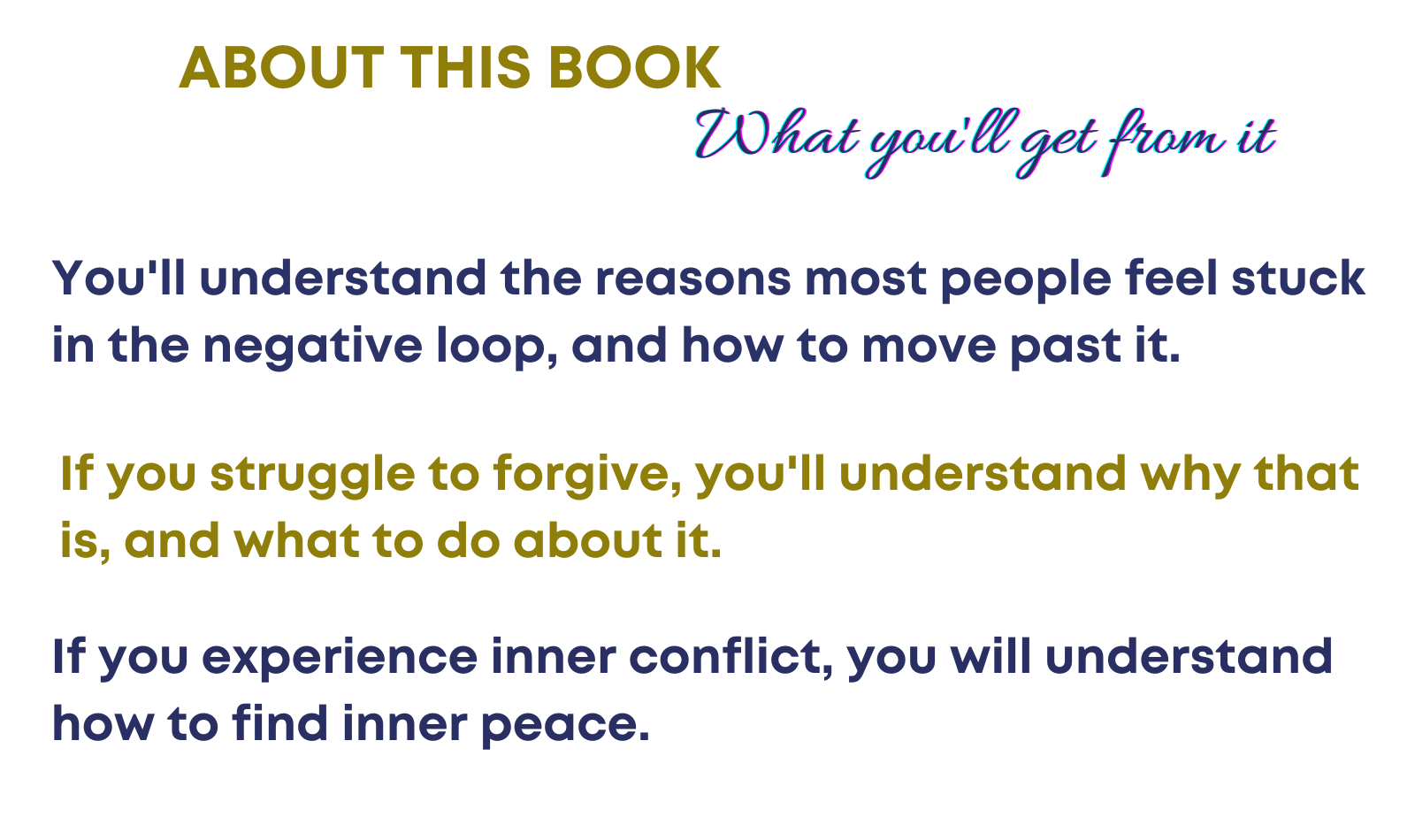 ABOUT THIS BOOK
What you'll get from it

You'll understand the reasons most people feel stuck in the negative loop, and how to move past it.

If you struggle to forgive, you'll understand why that is, and what to do about it.

If you experience inner conflict, you will understand how to find inner peace.